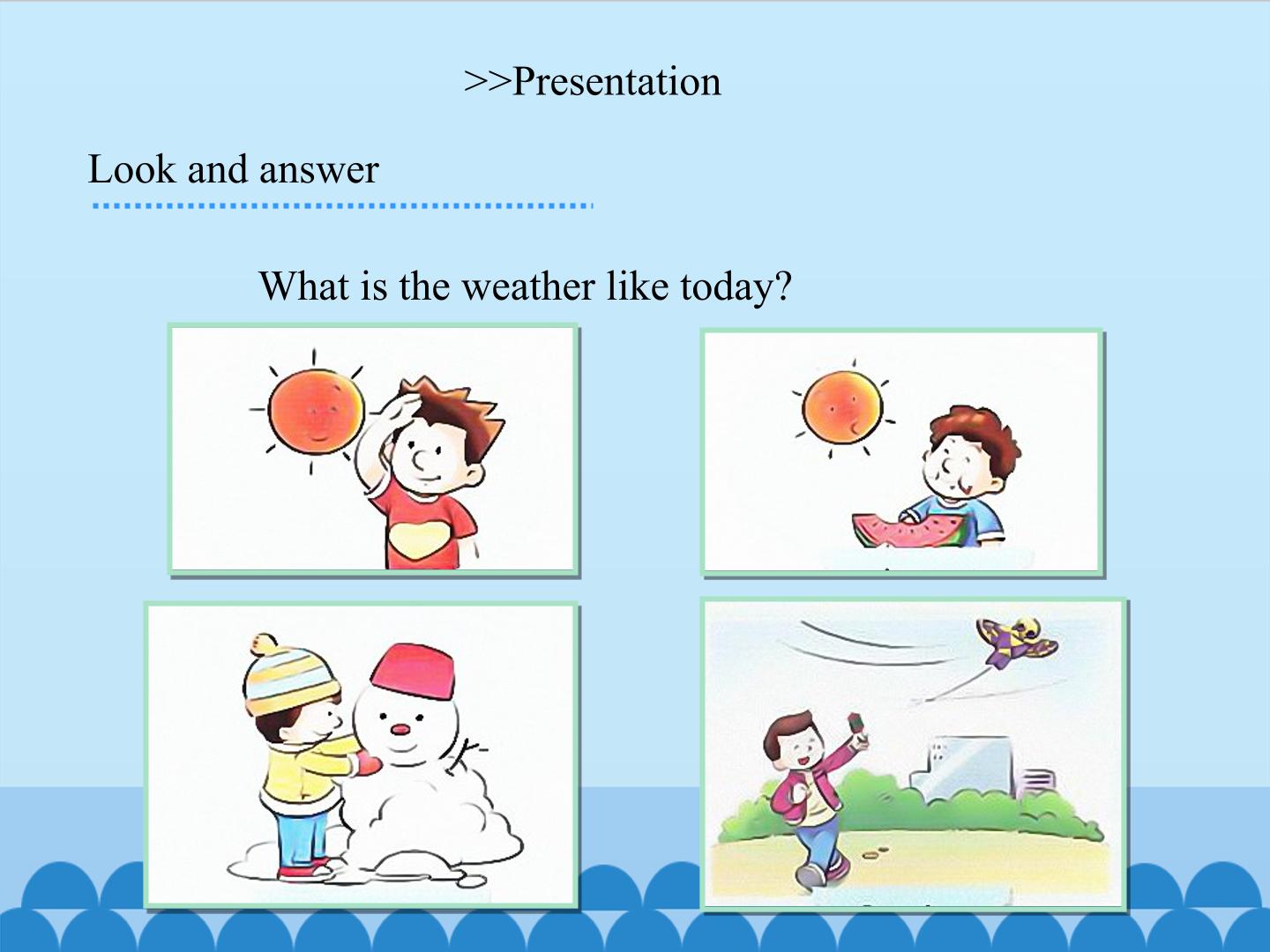 >>Presentation

Look and answer

What is the weather like today?